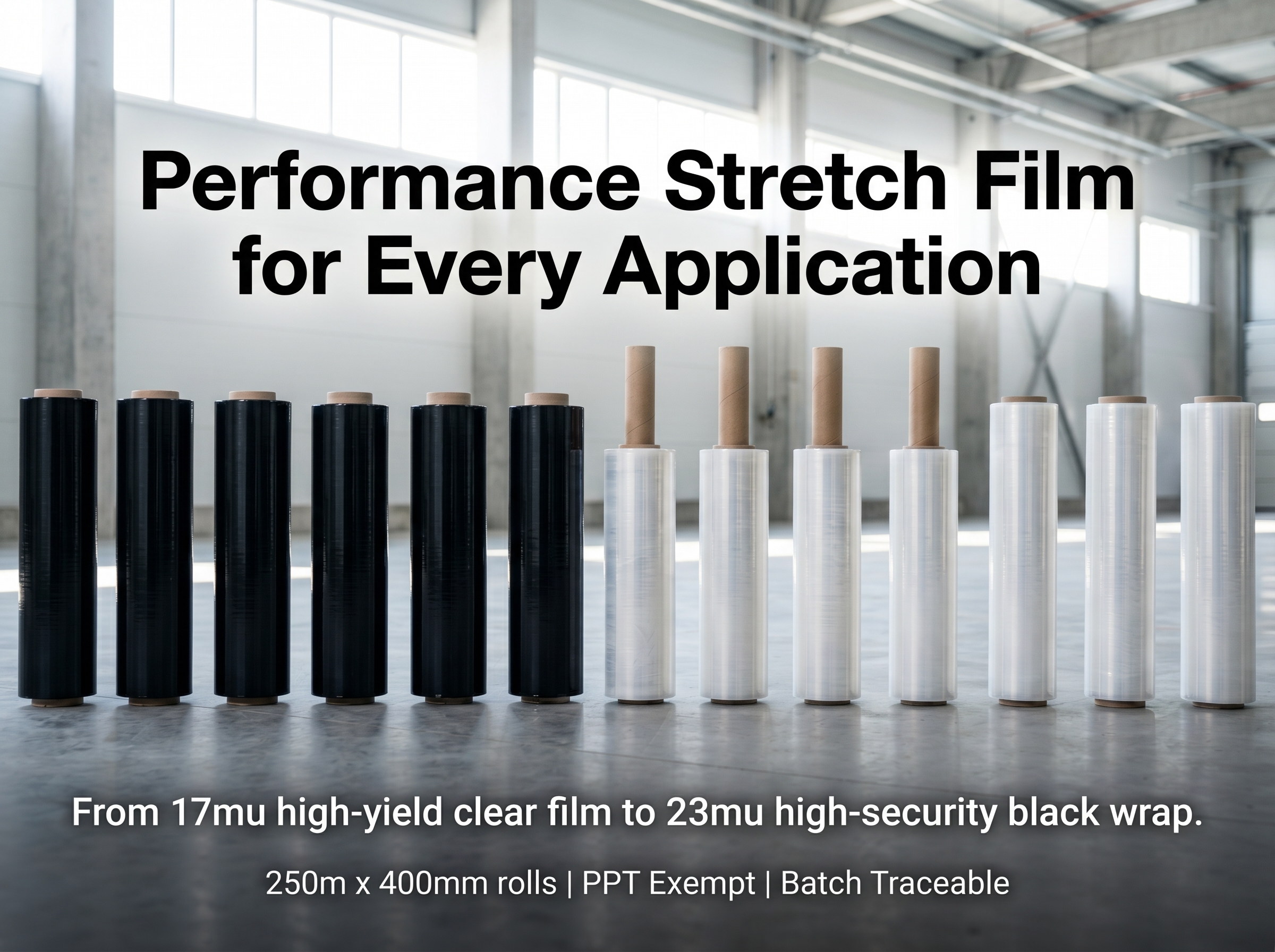 Performance Stretch Film for Every Application

From 17mu high-yield clear film to 23mu high-security black wrap.

250m x 400mm rolls | PPT Exempt | Batch Traceable